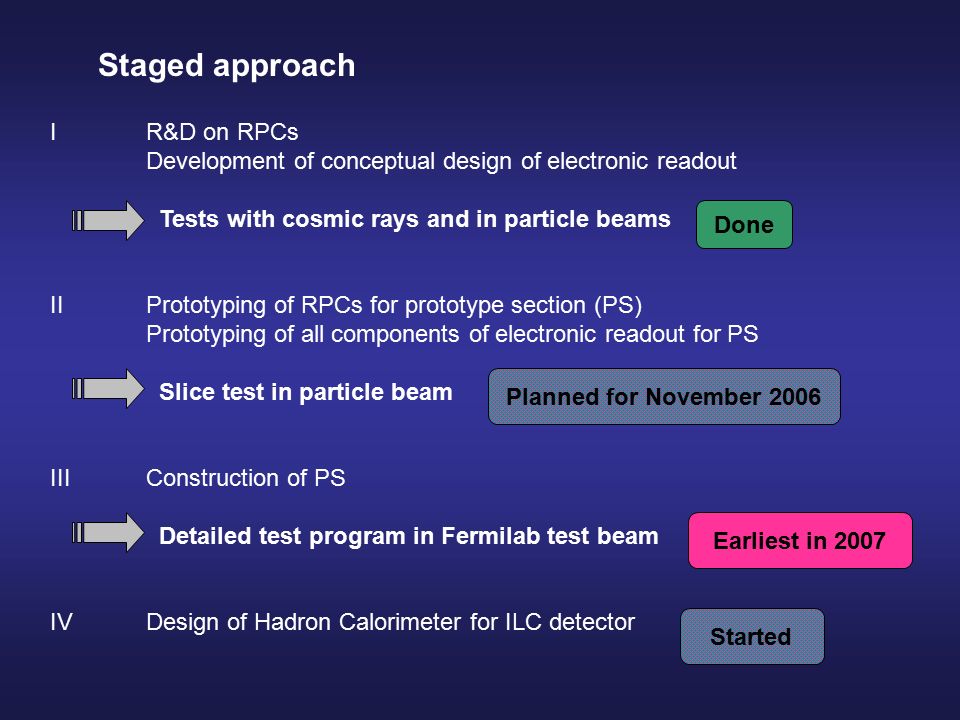 Staged approach

I R&D on RPCs
Development of conceptual design of electronic readout

Tests with cosmic rays and in particle beams

Done

II Prototyping of RPCs for prototype section (PS)
Prototyping of all components of electronic readout for PS

Slice test in particle beam

Planned for November 2006

III Construction of PS

Detailed test program in Fermilab test beam

Earliest in 2007

IV Design of Hadron Calorimeter for ILC detector

Started